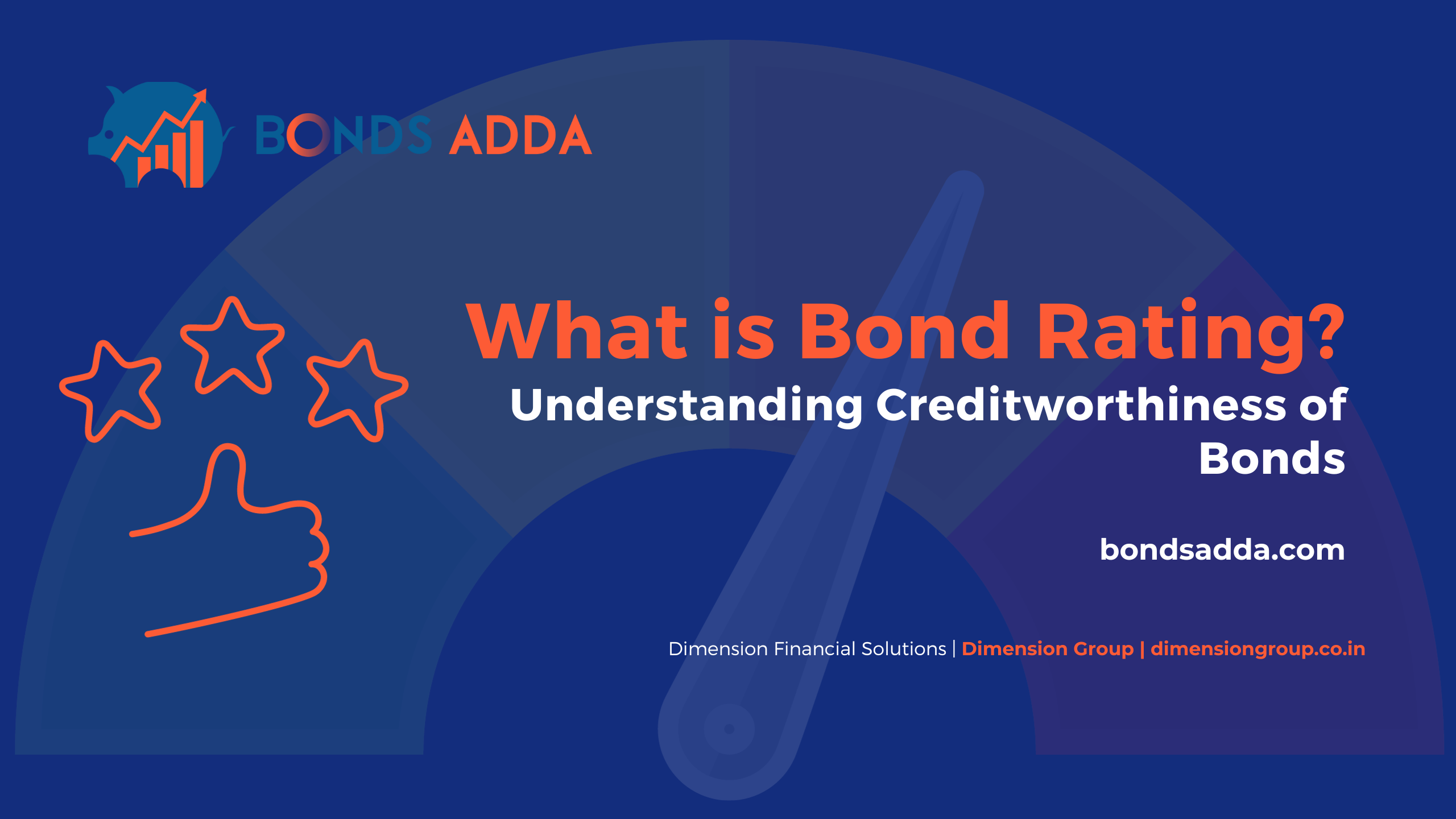 BONDS ADDA

What is Bond Rating?
Understanding Creditworthiness of Bonds

bondsadda.com

Dimension Financial Solutions | Dimension Group | dimensiongroup.co.in